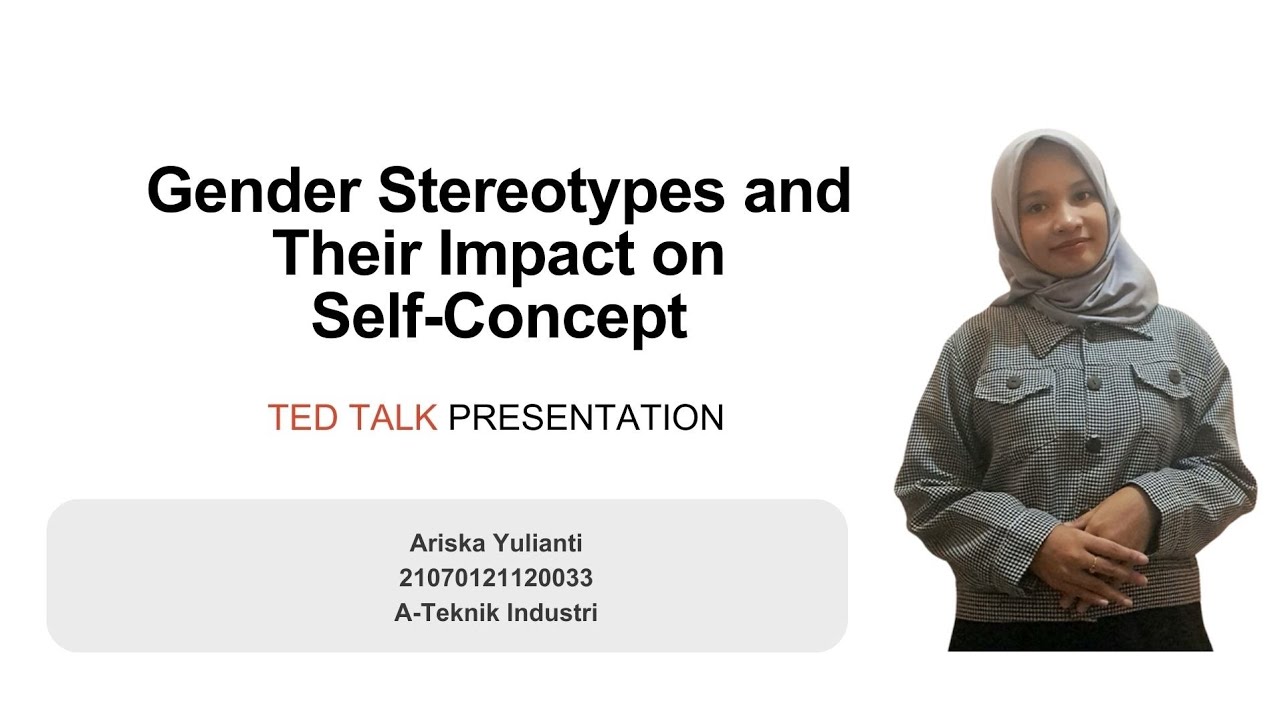 Gender Stereotypes and Their Impact on Self-Concept

TED TALK PRESENTATION

Ariska Yulianti
21070121120033
A-Teknik Industri